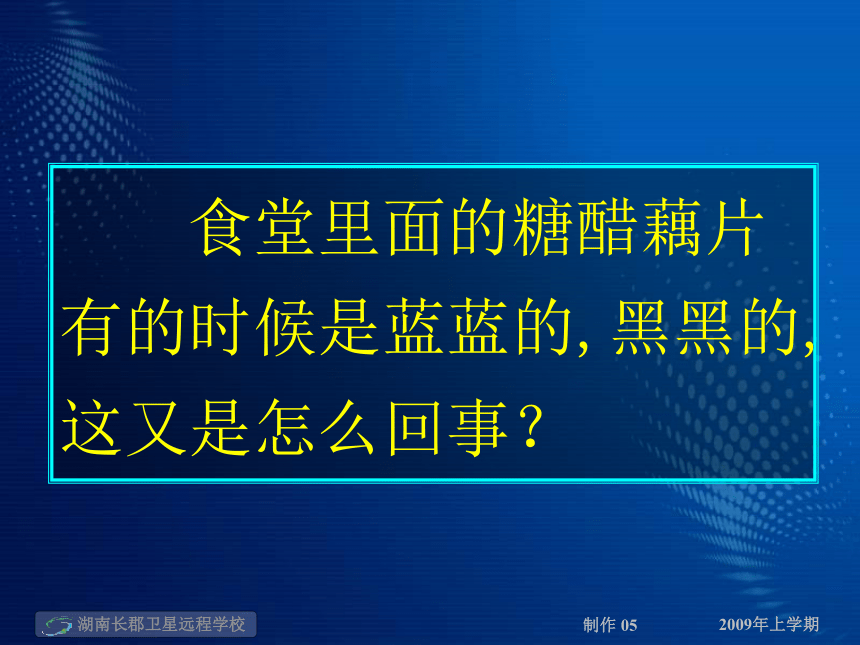 食堂里面的糖醋藕片有的时候是蓝蓝的, 黑黑的, 这又是怎么回事?

湖南长郡卫星远程学校

制作 05

2009年上学期